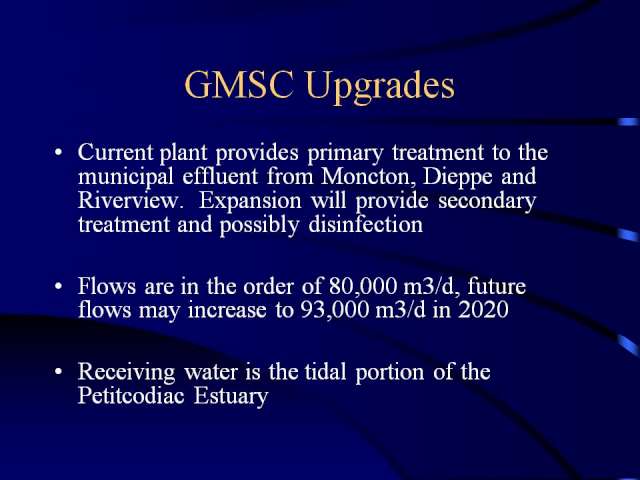 GMSC Upgrades

• Current plant provides primary treatment to the municipal effluent from Moncton, Dieppe and Riverview. Expansion will provide secondary treatment and possibly disinfection

• Flows are in the order of 80,000 m3/d, future flows may increase to 93,000 m3/d in 2020

• Receiving water is the tidal portion of the Petitcodiac Estuary